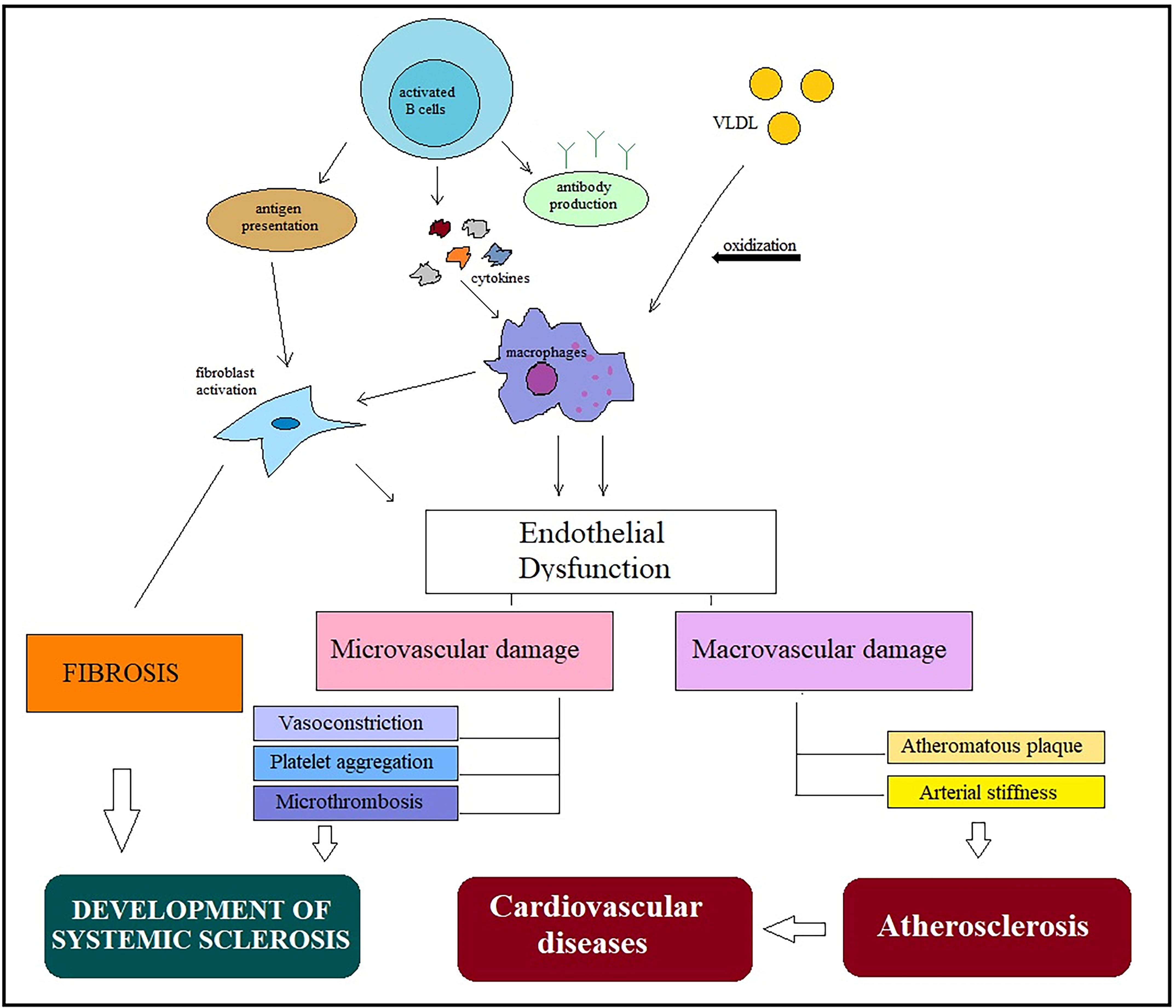 activated B cells

VLDL

antigen presentation

antibody production

oxidization

cytokines

macrophages

fibroblast activation

Endothelial Dysfunction

FIBROSIS

Microvascular damage

Macrovascular damage

Vasoconstriction

Platelet aggregation

Microthrombosis

Atheromatous plaque

Arterial stiffness

DEVELOPMENT OF SYSTEMIC SCLEROSIS

Cardiovascular diseases

Atherosclerosis